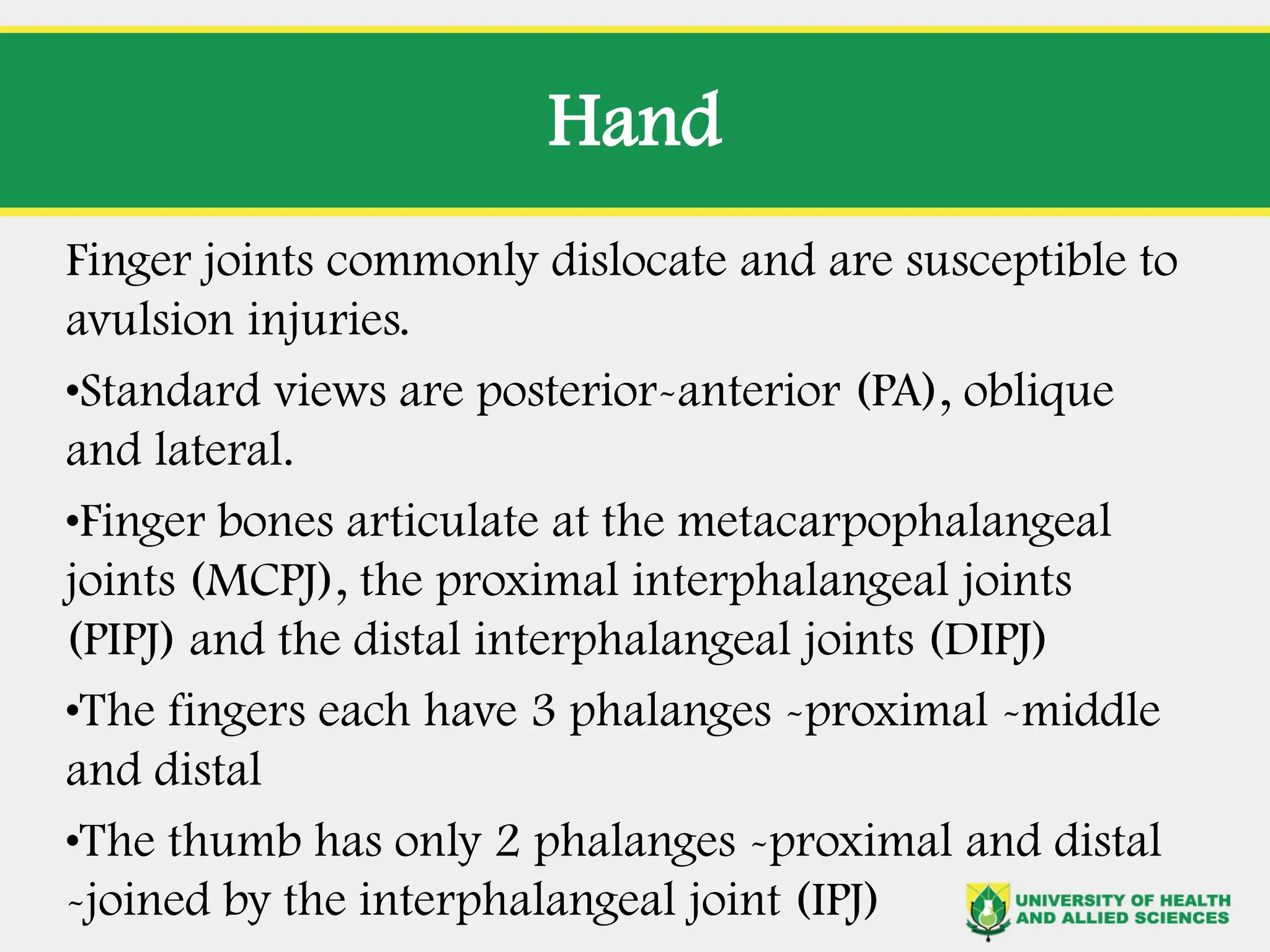 Hand

Finger joints commonly dislocate and are susceptible to avulsion injuries.

•Standard views are posterior-anterior (PA), oblique and lateral.

•Finger bones articulate at the metacarpophalangeal joints (MCPJ), the proximal interphalangeal joints (PIPJ) and the distal interphalangeal joints (DIPJ)

•The fingers each have 3 phalanges -proximal -middle and distal

•The thumb has only 2 phalanges -proximal and distal -joined by the interphalangeal joint (IPJ)

UNIVERSITY OF HEALTH AND ALLIED SCIENCES